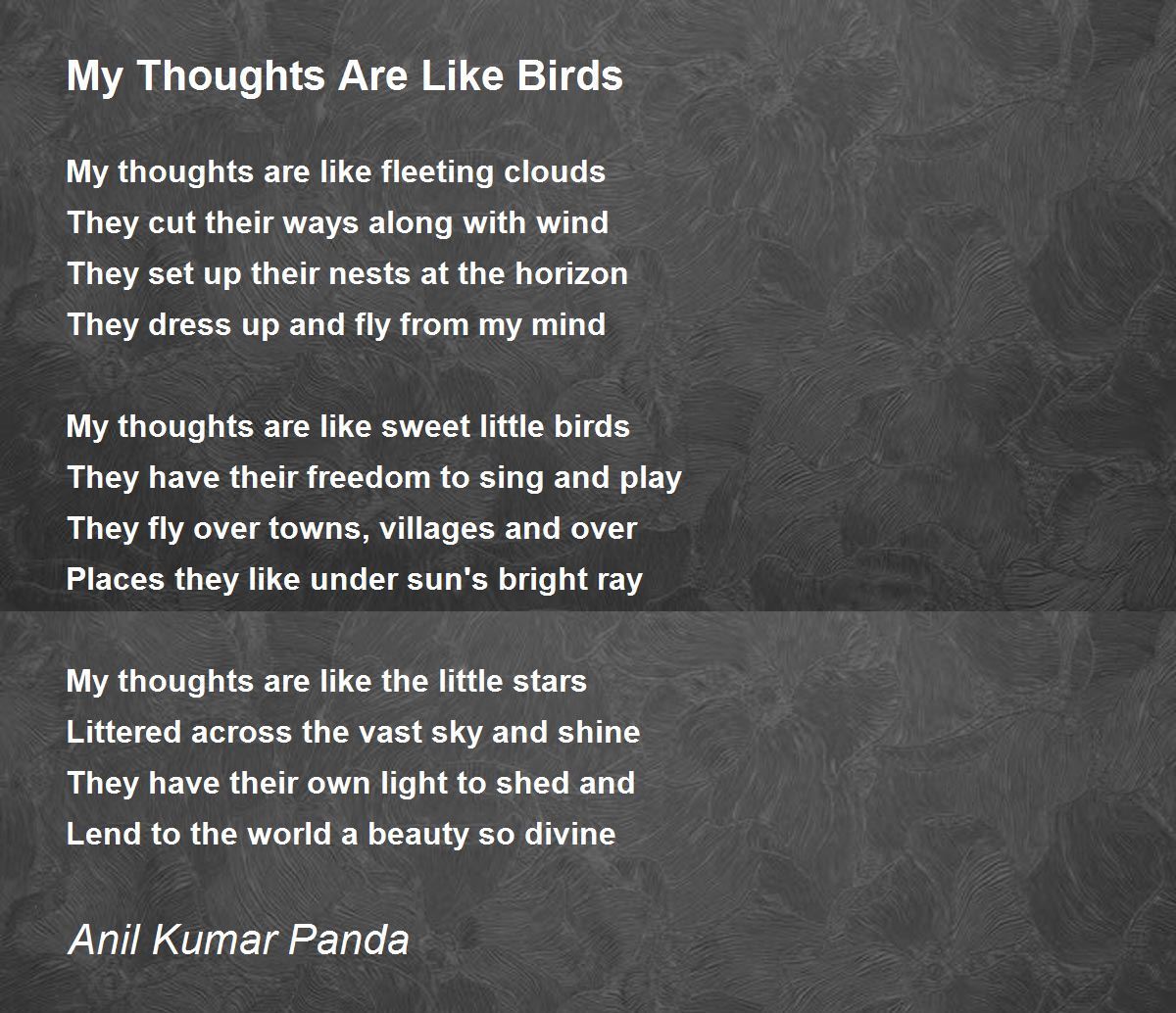 My Thoughts Are Like Birds

My thoughts are like fleeting clouds
They cut their ways along with wind
They set up their nests at the horizon
They dress up and fly from my mind

My thoughts are like sweet little birds
They have their freedom to sing and play
They fly over towns, villages and over
Places they like under sun's bright ray

My thoughts are like the little stars
Littered across the vast sky and shine
They have their own light to shed and
Lend to the world a beauty so divine

Anil Kumar Panda